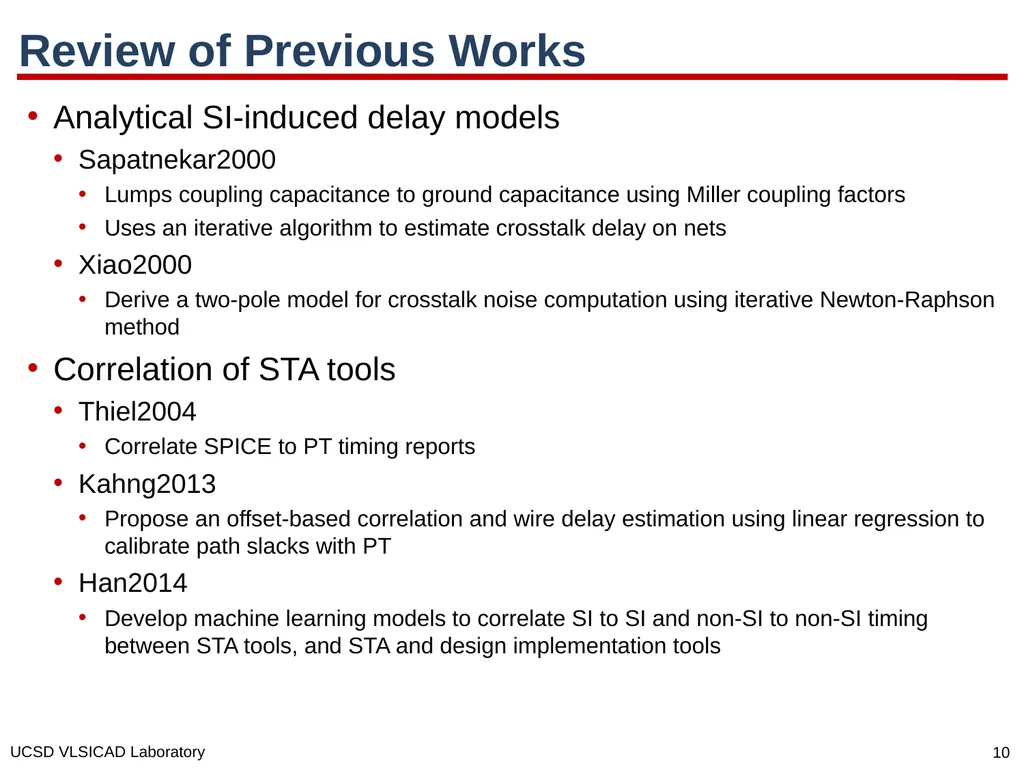 Review of Previous Works

• Analytical SI-induced delay models
  • Sapatnekar2000
    • Lumps coupling capacitance to ground capacitance using Miller coupling factors
    • Uses an iterative algorithm to estimate crosstalk delay on nets
  • Xiao2000
    • Derive a two-pole model for crosstalk noise computation using iterative Newton-Raphson method

• Correlation of STA tools
  • Thiel2004
    • Correlate SPICE to PT timing reports
  • Kahng2013
    • Propose an offset-based correlation and wire delay estimation using linear regression to calibrate path slacks with PT
  • Han2014
    • Develop machine learning models to correlate SI to SI and non-SI to non-SI timing between STA tools, and STA and design implementation tools

UCSD VLSICAD Laboratory

10